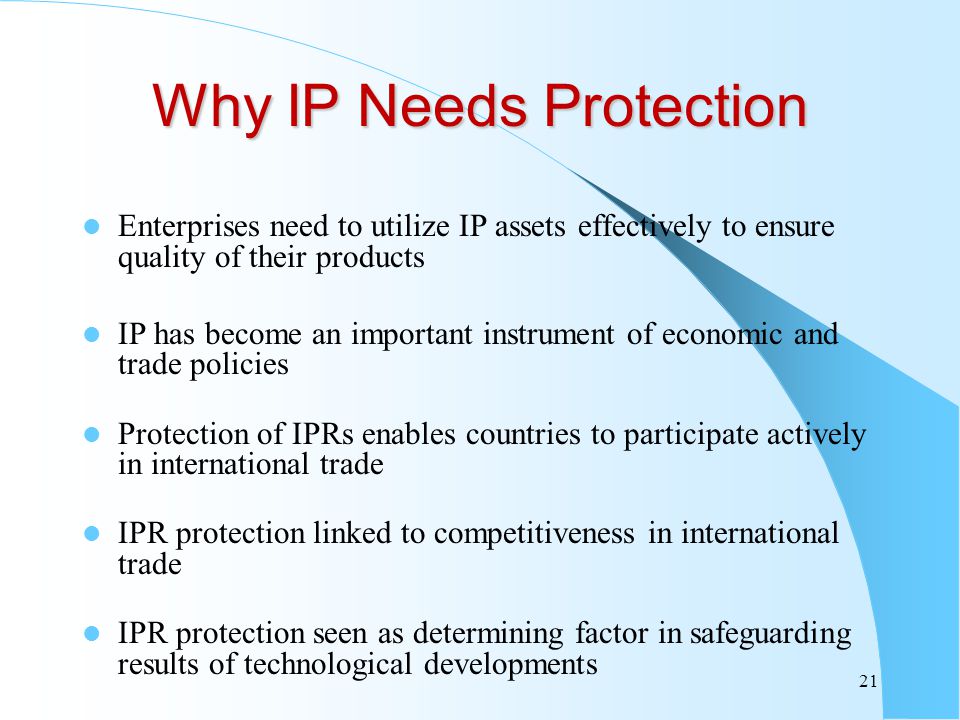 Why IP Needs Protection

- Enterprises need to utilize IP assets effectively to ensure quality of their products
- IP has become an important instrument of economic and trade policies
- Protection of IPRs enables countries to participate actively in international trade
- IPR protection linked to competitiveness in international trade
- IPR protection seen as determining factor in safeguarding results of technological developments

21